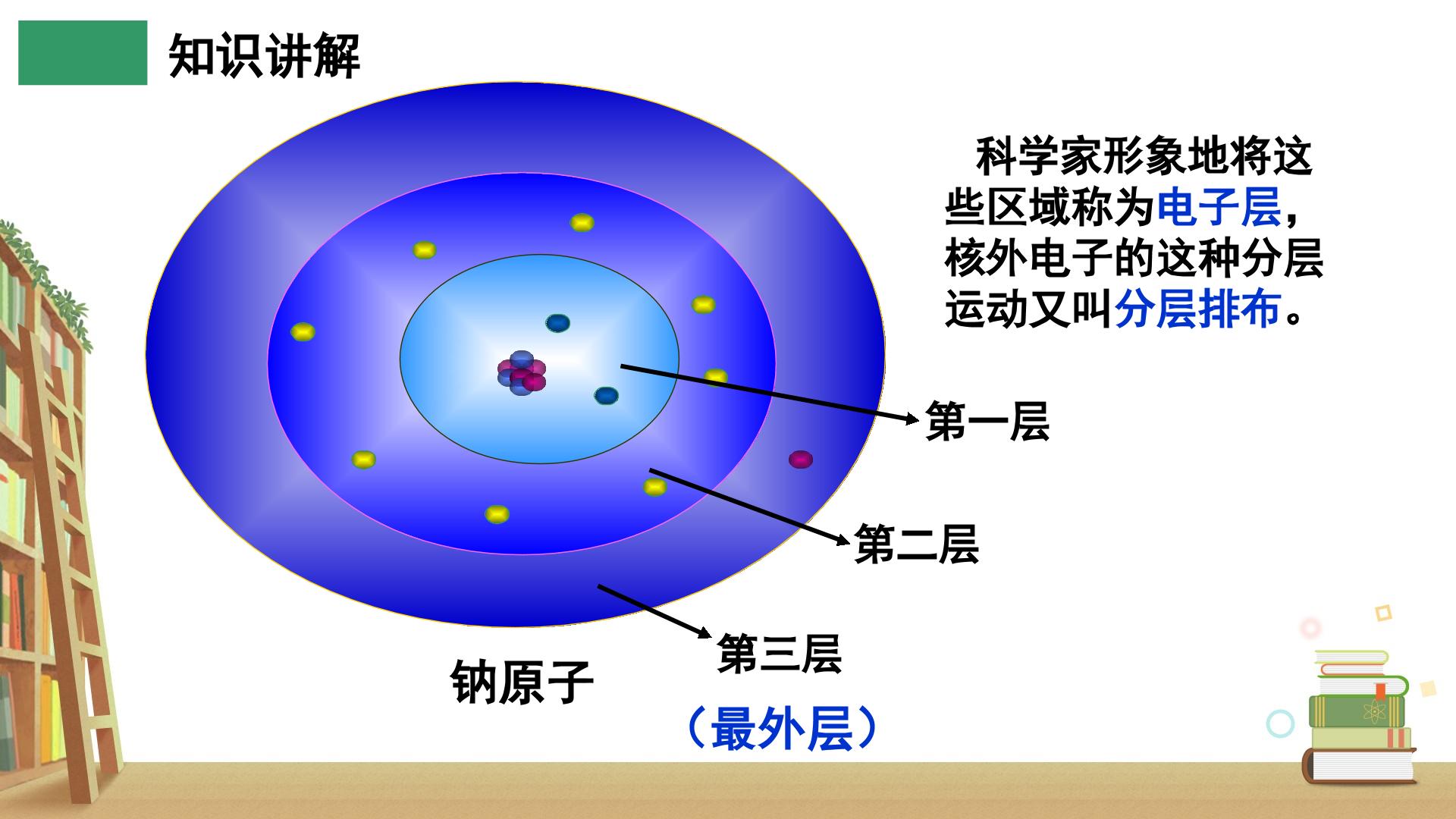 知识讲解

科学家形象地将这些区域称为电子层，核外电子的这种分层运动又叫分层排布。

第一层

第二层

第三层

钠原子

（最外层）